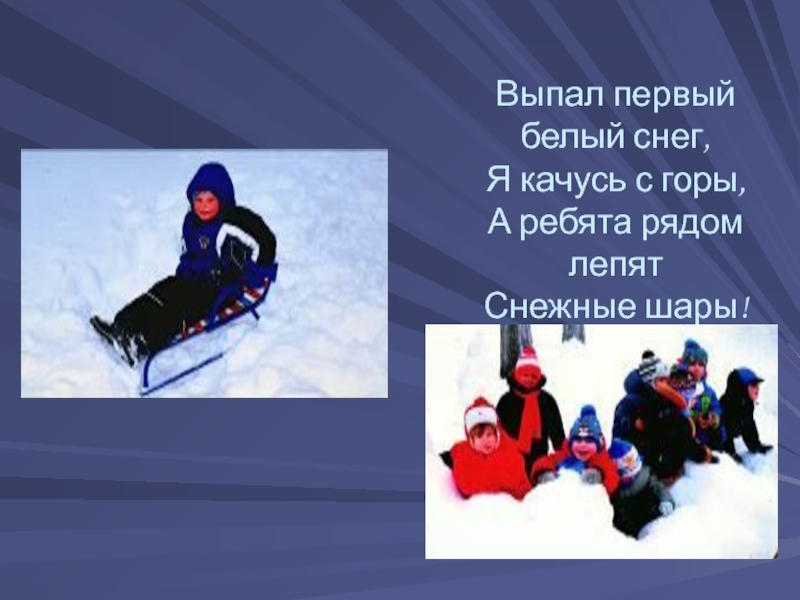 Выпал первый
белый снег,
Я качусь с горы,
А ребята рядом
лепят
Снежные шары!